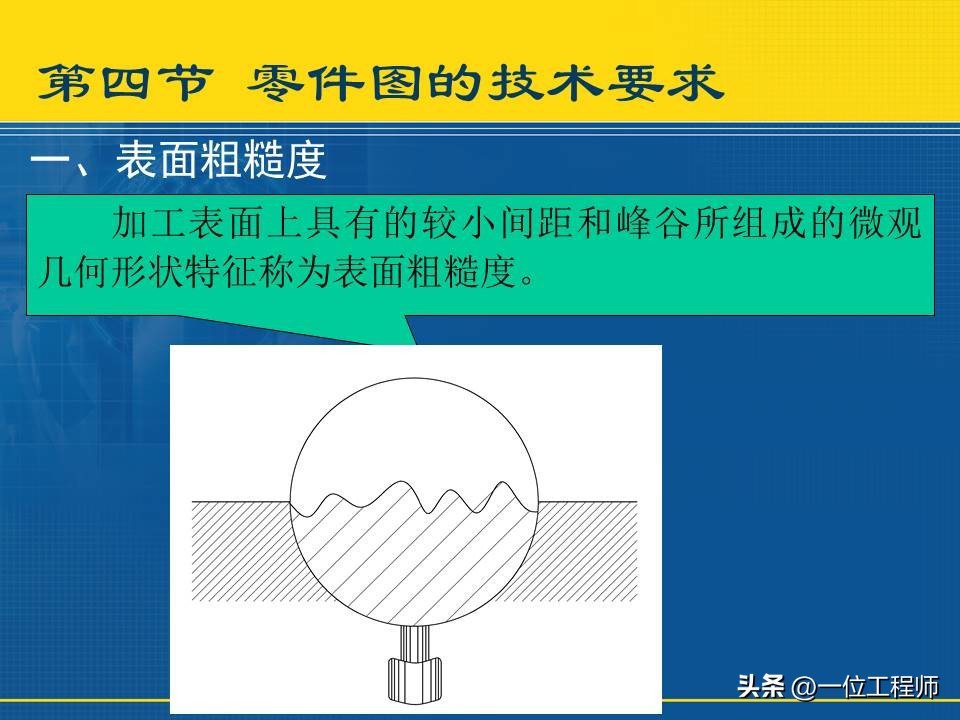 第四节 零件图的技术要求

一、表面粗糙度

加工表面上具有的较小间距和峰谷所组成的微观几何形状特征称为表面粗糙度。

头条 @一位工程师